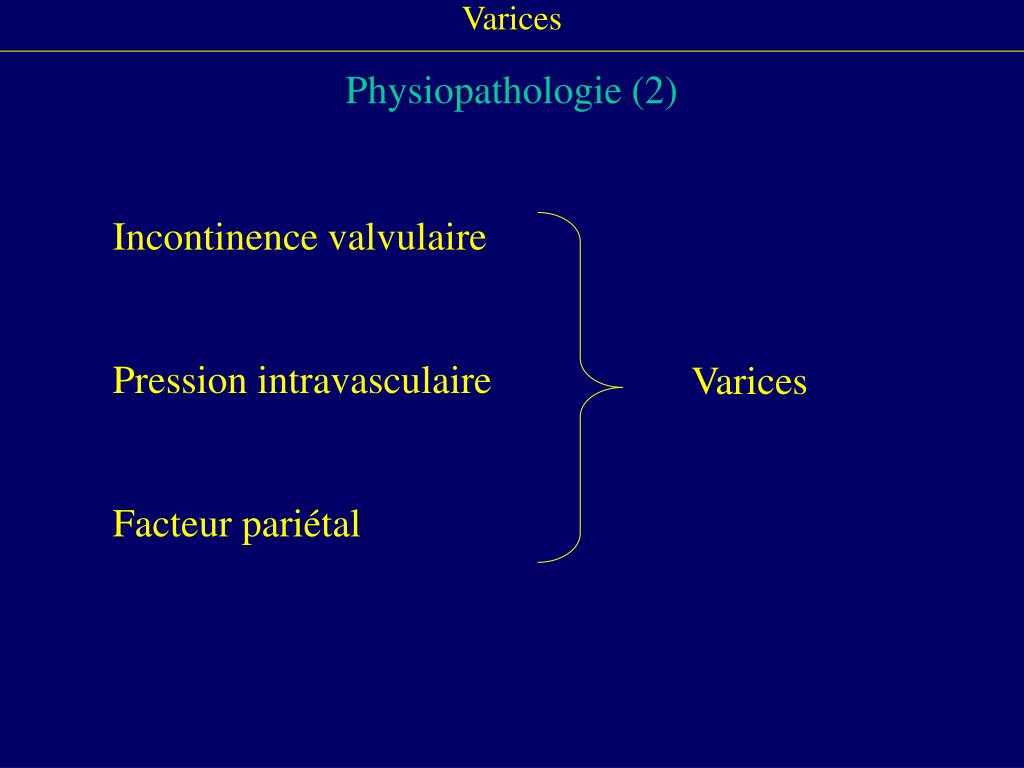 Varices

Physiopathologie (2)

Incontinence valvulaire

Pression intravasculaire

Facteur pariétal

Varices